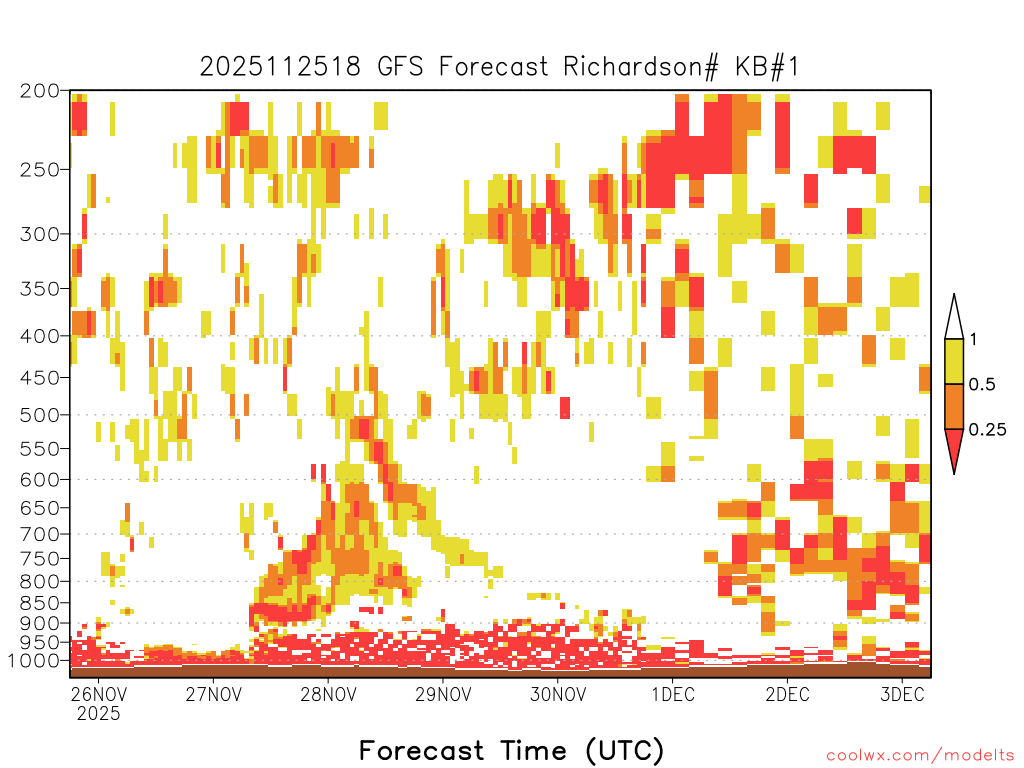 2025112518 GFS Forecast Richardson# KB#1

200
250
300
350
400
450
500
550
600
650
700
750
800
850
900
950
1000

1
0.5
0.25

26NOV 2025
27NOV
28NOV
29NOV
30NOV
1DEC
2DEC
3DEC

Forecast Time (UTC)

coolwx.com/modelts